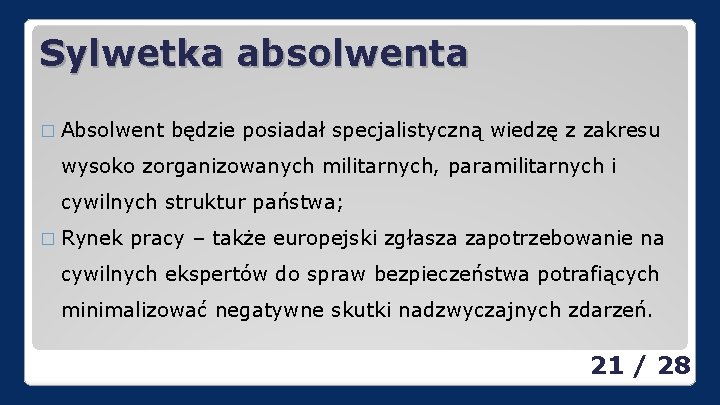 Sylwetka absolwenta

□ Absolwent będzie posiadał specjalistyczną wiedzę z zakresu wysoko zorganizowanych militarnych, paramilitarnych i cywilnych struktur państwa;

□ Rynek pracy – także europejski zgłasza zapotrzebowanie na cywilnych ekspertów do spraw bezpieczeństwa potrafiących minimalizować negatywne skutki nadzwyczajnych zdarzeń.

21 / 28